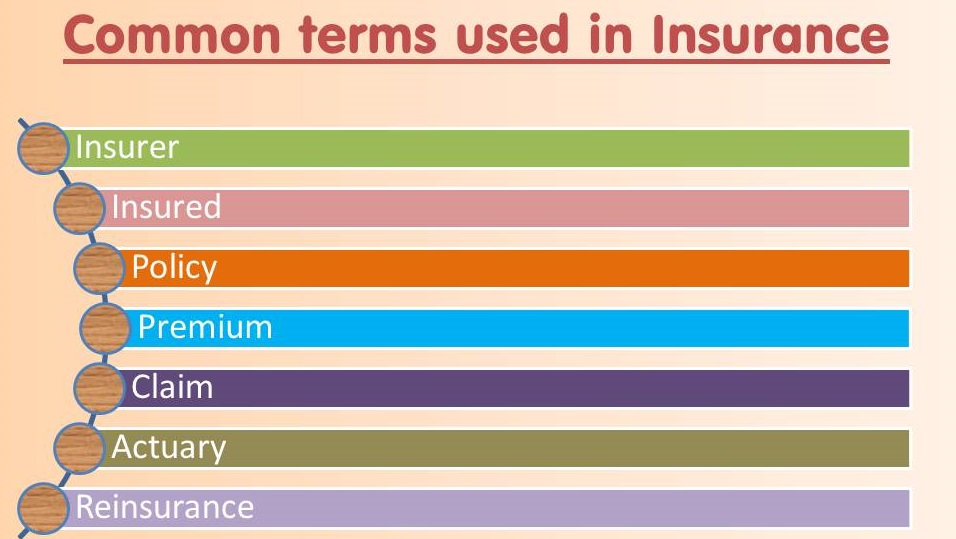 Common terms used in Insurance

Insurer

Insured

Policy

Premium

Claim

Actuary

Reinsurance